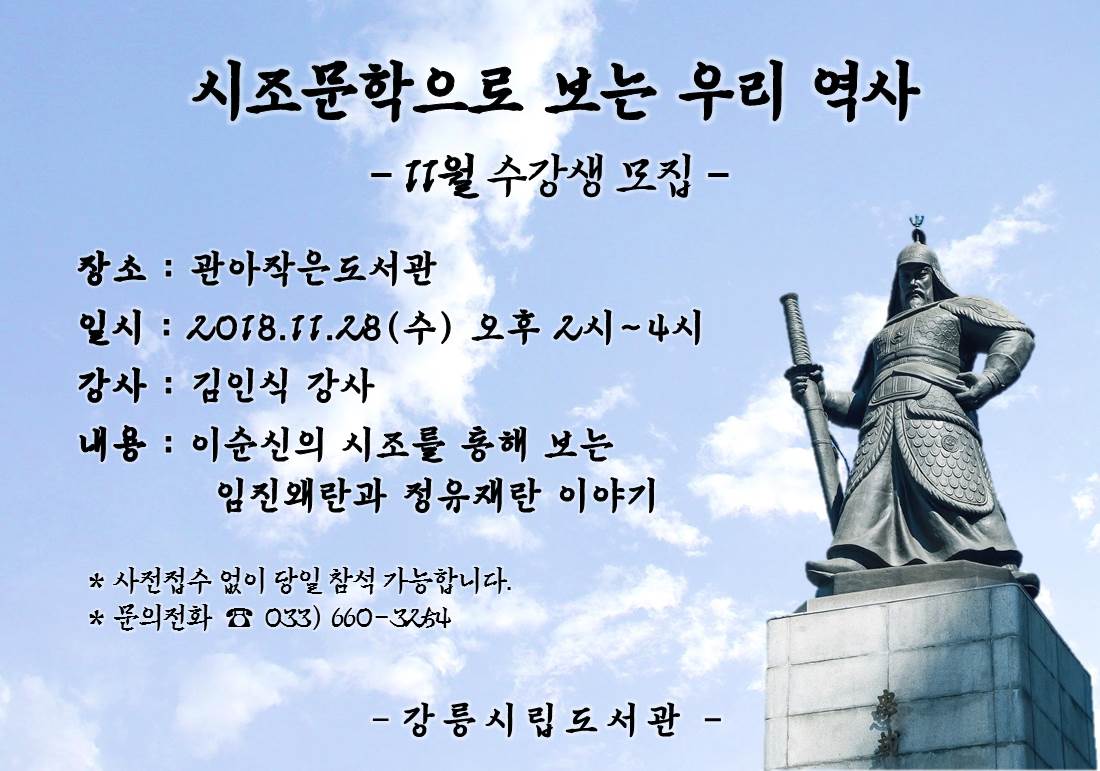 시조문학으로 보는 우리 역사

- 11월 수강생 모집 -

장소 : 관아작은도서관

일시 : 2018.11.28(수) 오후 2시~4시

강사 : 김인식 강사

내용 : 이순신의 시조를 통해 보는 임진왜란과 정유재란 이야기

* 사전접수 없이 당일 참석 가능합니다.
* 문의전화 ☎ 033) 660-3254

- 강릉시립도서관 -

忠武